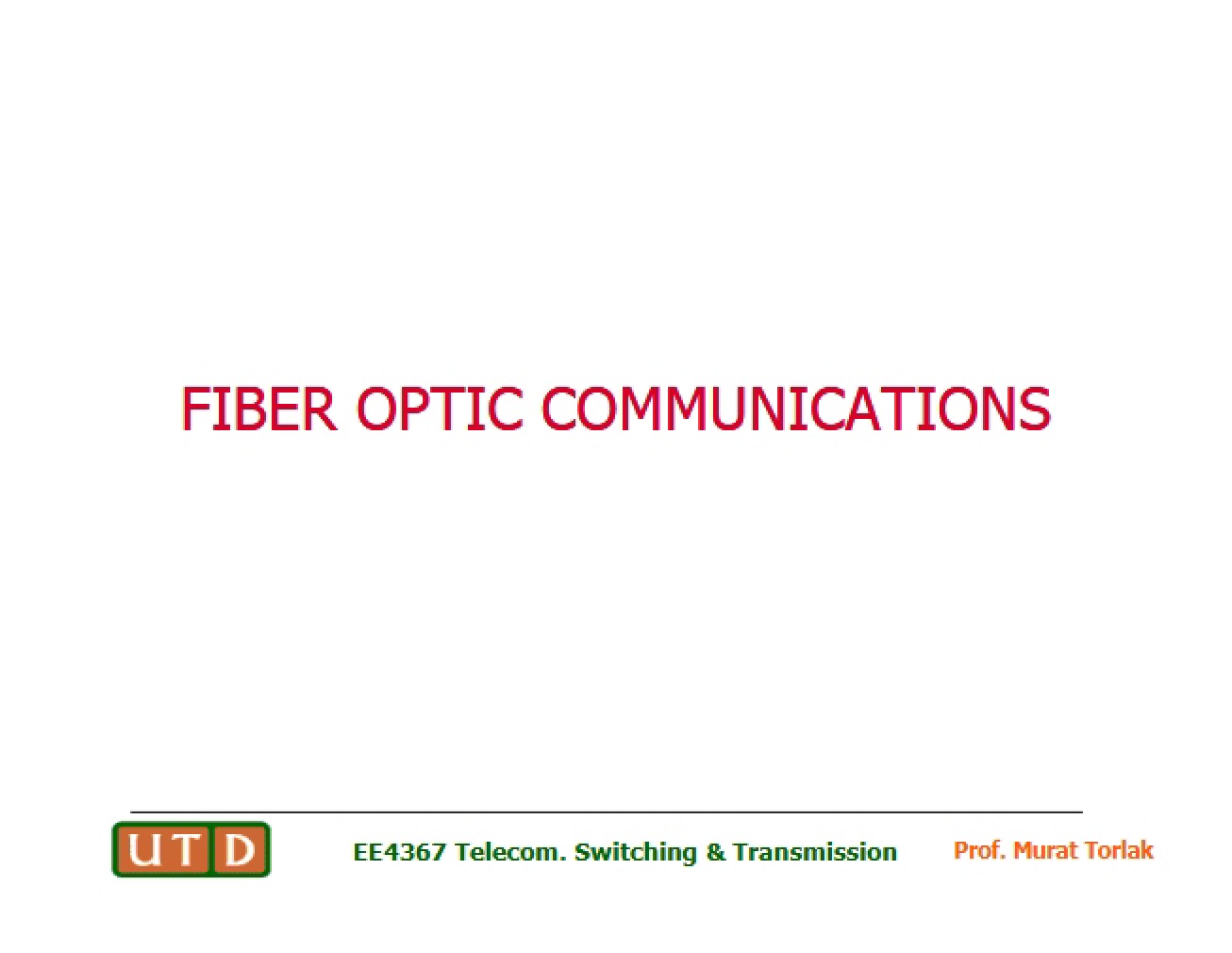 FIBER OPTIC COMMUNICATIONS

UTD EE4367 Telecom. Switching & Transmission Prof. Murat Torlak